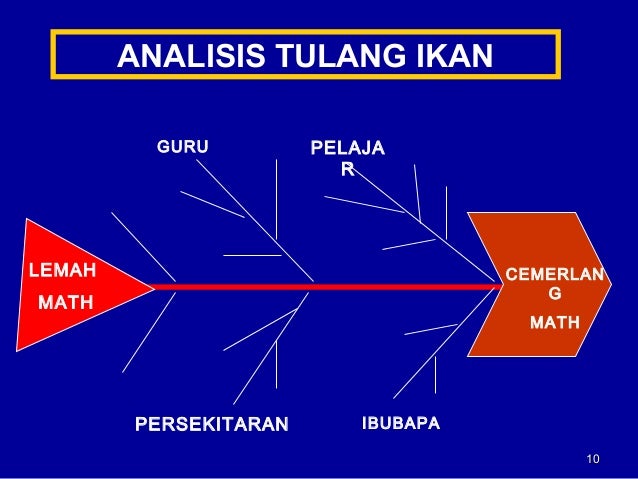 ANALISIS TULANG IKAN

GURU

PELAJAR

LEMAH MATH

CEMERLANG MATH

PERSEKITARAN

IBUBAPA

10